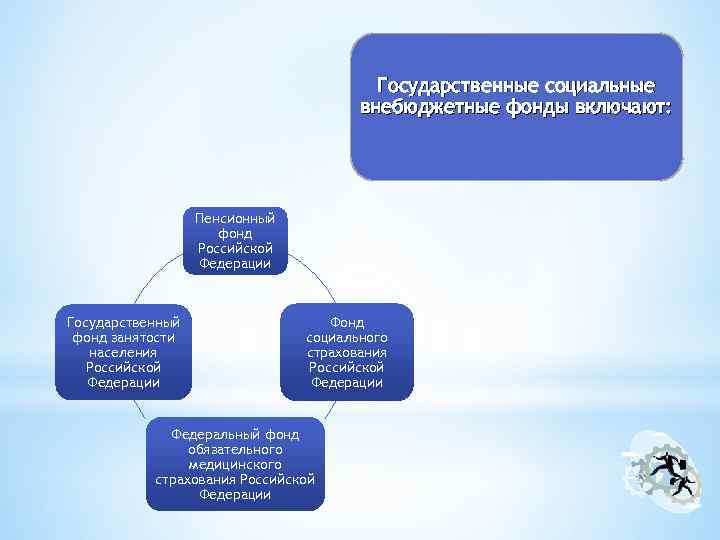 Государственные социальные внебюджетные фонды включают:

Пенсионный фонд Российской Федерации

Фонд социального страхования Российской Федерации

Федеральный фонд обязательного медицинского страхования Российской Федерации

Государственный фонд занятости населения Российской Федерации